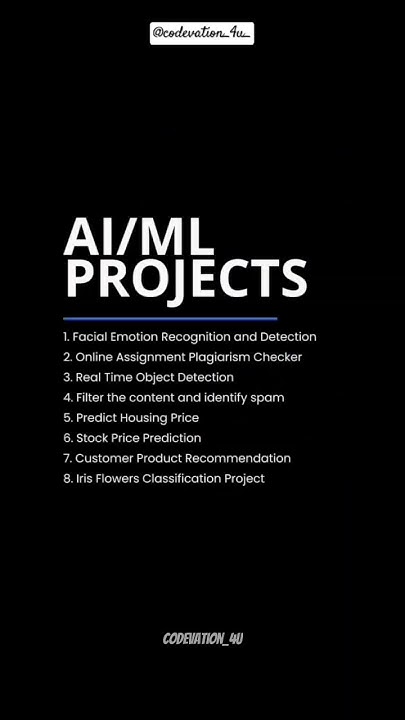 @codevation_4u_

AI/ML PROJECTS

1. Facial Emotion Recognition and Detection
2. Online Assignment Plagiarism Checker
3. Real Time Object Detection
4. Filter the content and identify spam
5. Predict Housing Price
6. Stock Price Prediction
7. Customer Product Recommendation
8. Iris Flowers Classification Project

CODEVATION_4U